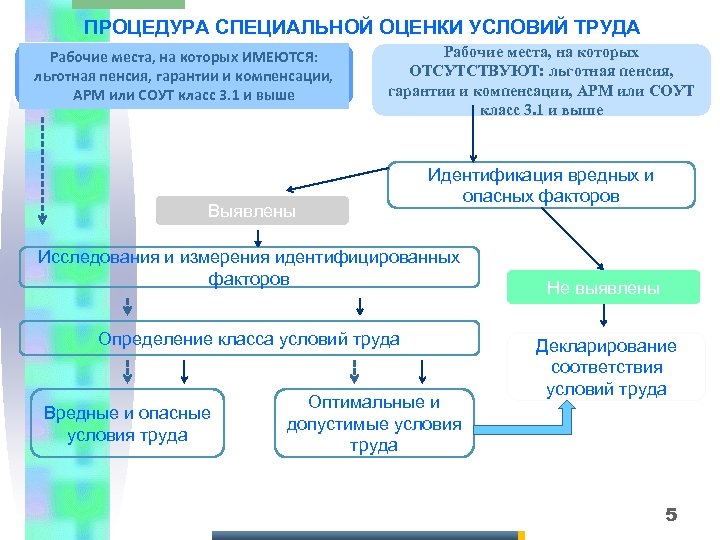 ПРОЦЕДУРА СПЕЦИАЛЬНОЙ ОЦЕНКИ УСЛОВИЙ ТРУДА

Рабочие места, на которых ИМЕЮТСЯ: льготная пенсия, гарантии и компенсации, АРМ или СОУТ класс 3.1 и выше

Рабочие места, на которых ОТСУТСТВУЮТ: льготная пенсия, гарантии и компенсации, АРМ или СОУТ класс 3.1 и выше

Идентификация вредных и опасных факторов

Выявлены

Исследования и измерения идентифицированных факторов

Не выявлены

Определение класса условий труда

Декларирование соответствия условий труда

Вредные и опасные условия труда

Оптимальные и допустимые условия труда

5